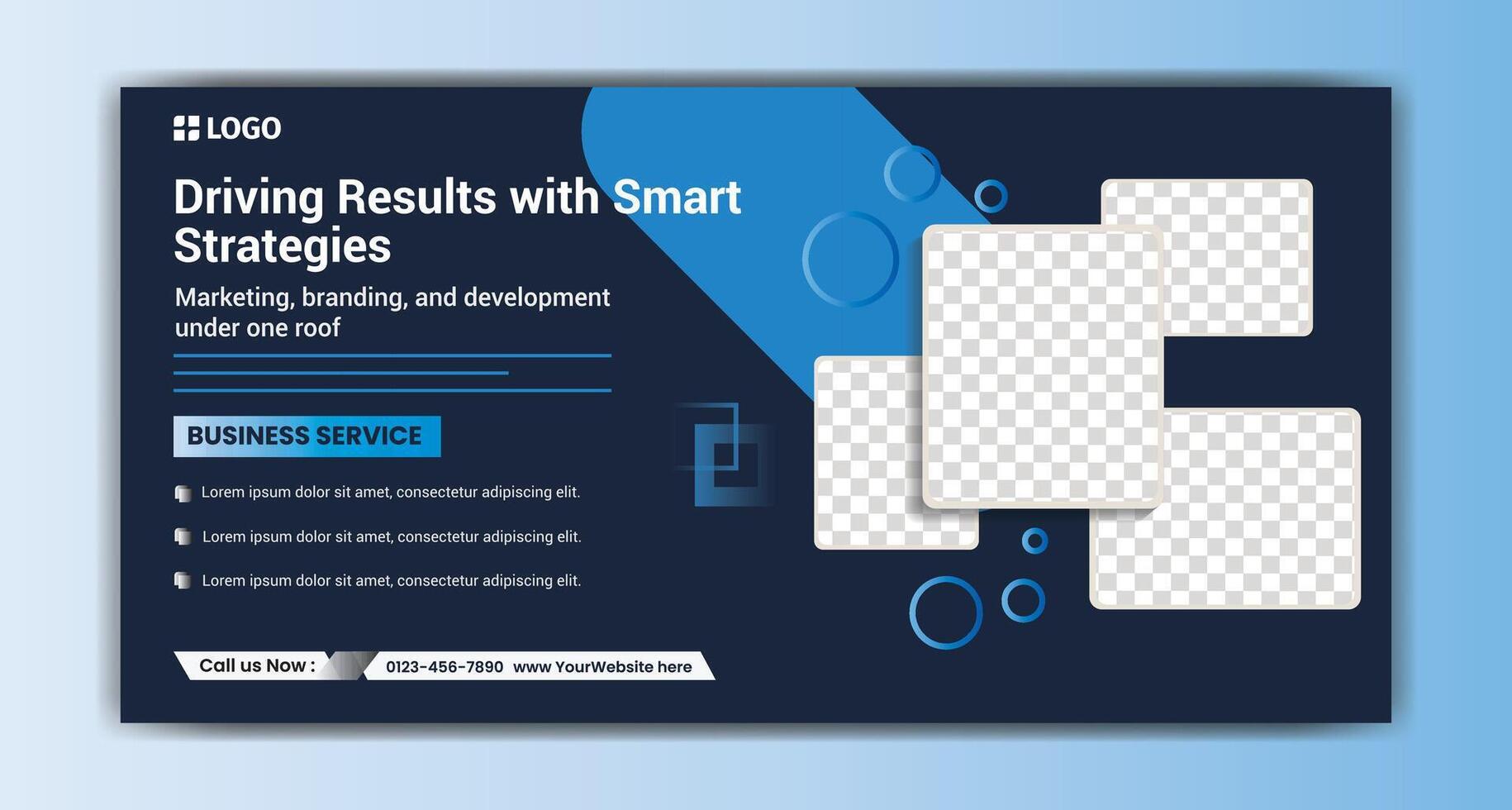 LOGO

Driving Results with Smart Strategies

Marketing, branding, and development under one roof

BUSINESS SERVICE

Lorem ipsum dolor sit amet, consectetur adipiscing elit.

Lorem ipsum dolor sit amet, consectetur adipiscing elit.

Lorem ipsum dolor sit amet, consectetur adipiscing elit.

Call us Now : 0123-456-7890 www YourWebsite here